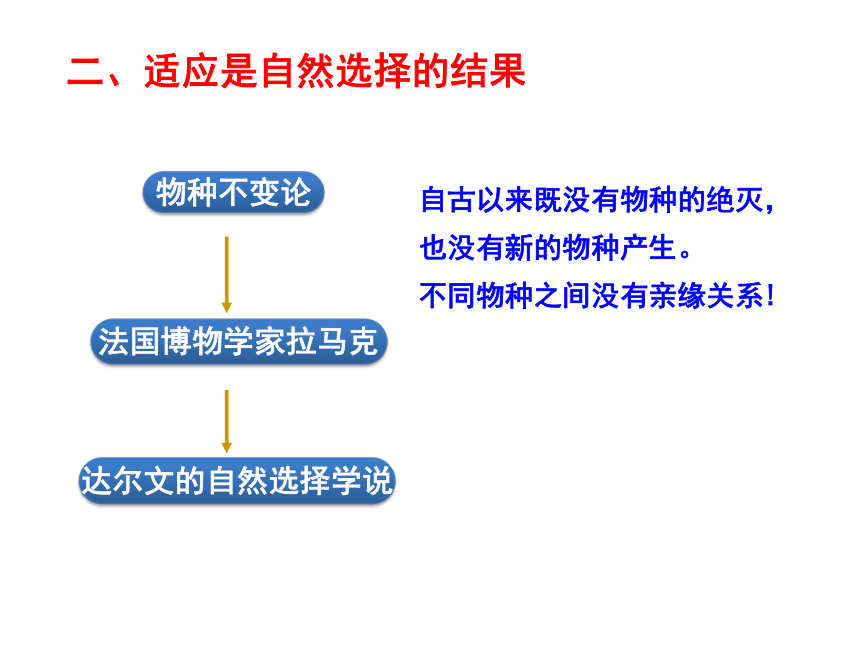 二、适应是自然选择的结果

物种不变论

法国博物学家拉马克

达尔文的自然选择学说

自古以来既没有物种的绝灭，也没有新的物种产生。
不同物种之间没有亲缘关系！